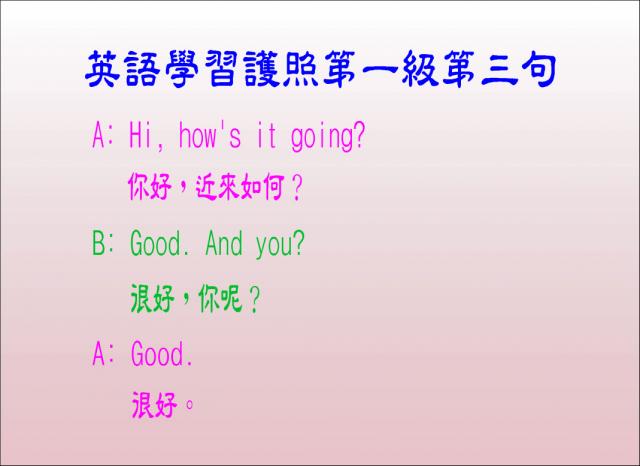 英語學習護照第一級第三句

A: Hi, how's it going?

你好，近來如何？

B: Good. And you?

很好，你呢？

A: Good.

很好。